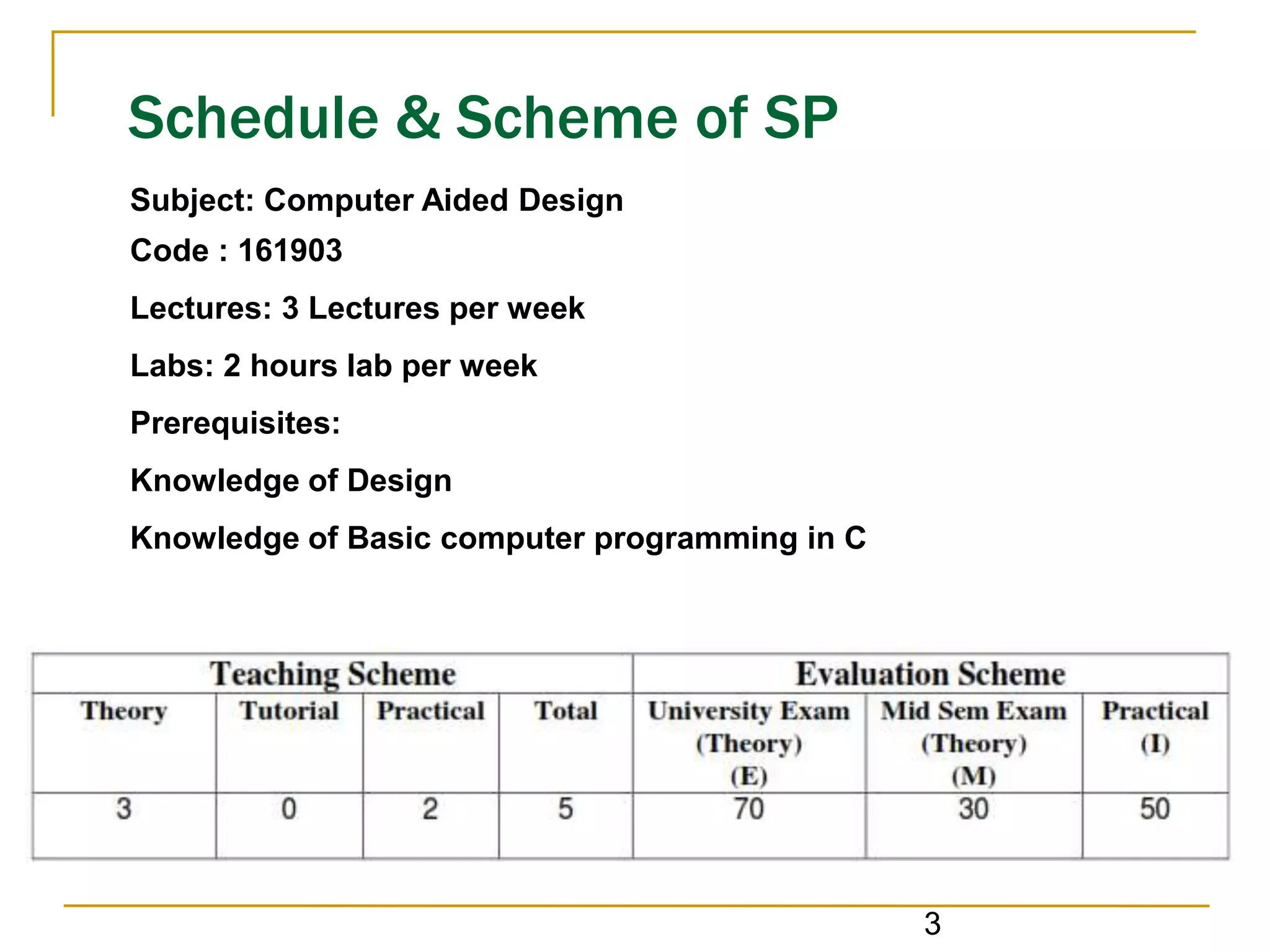 Schedule & Scheme of SP

Subject: Computer Aided Design

Code : 161903

Lectures: 3 Lectures per week

Labs: 2 hours lab per week

Prerequisites:

Knowledge of Design

Knowledge of Basic computer programming in C

| Teaching Scheme | | | | Evaluation Scheme | | |
|---|---|---|---|---|---|---|
| Theory | Tutorial | Practical | Total | University Exam (Theory) (E) | Mid Sem Exam (Theory) (M) | Practical (I) |
| 3 | 0 | 2 | 5 | 70 | 30 | 50 |

3